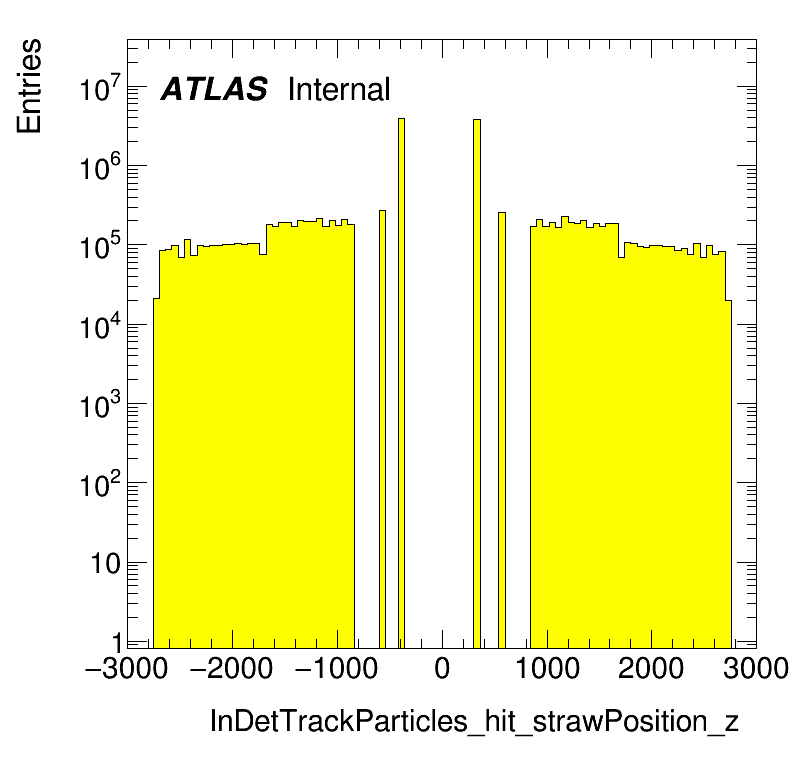 Entries

ATLAS Internal

$10^7$
$10^6$
$10^5$
$10^4$
$10^3$
$10^2$
10
1

−3000 −2000 −1000 0 1000 2000 3000

InDetTrackParticles_hit_strawPosition_z